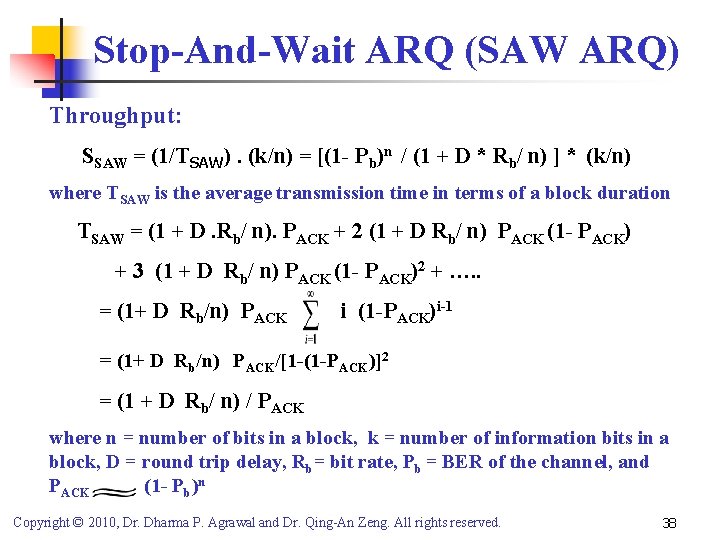 Stop-And-Wait ARQ (SAW ARQ)

Throughput:

$S_{SAW} = (1/T_{SAW}) . (k/n) = [(1- P_b)^n / (1 + D * R_b/ n) ] * (k/n)$

where $T_{SAW}$ is the average transmission time in terms of a block duration

$T_{SAW} = (1 + D .R_b/ n). P_{ACK} + 2 (1 + D R_b/ n) P_{ACK} (1- P_{ACK})$

$+ 3 (1 + D R_b/ n) P_{ACK} (1- P_{ACK})^2 + …..$

$= (1+ D R_b/n) P_{ACK} \sum_{i=1}^{\infty} i (1-P_{ACK})^{i-1}$

$= (1+ D R_b/n) P_{ACK}/[1-(1-P_{ACK})]^2$

$= (1 + D R_b/ n) / P_{ACK}$

where n = number of bits in a block, k = number of information bits in a block, D = round trip delay, $R_b$ = bit rate, $P_b$ = BER of the channel, and $P_{ACK} \approx (1- P_b)^n$

Copyright © 2010, Dr. Dharma P. Agrawal and Dr. Qing-An Zeng. All rights reserved.

38